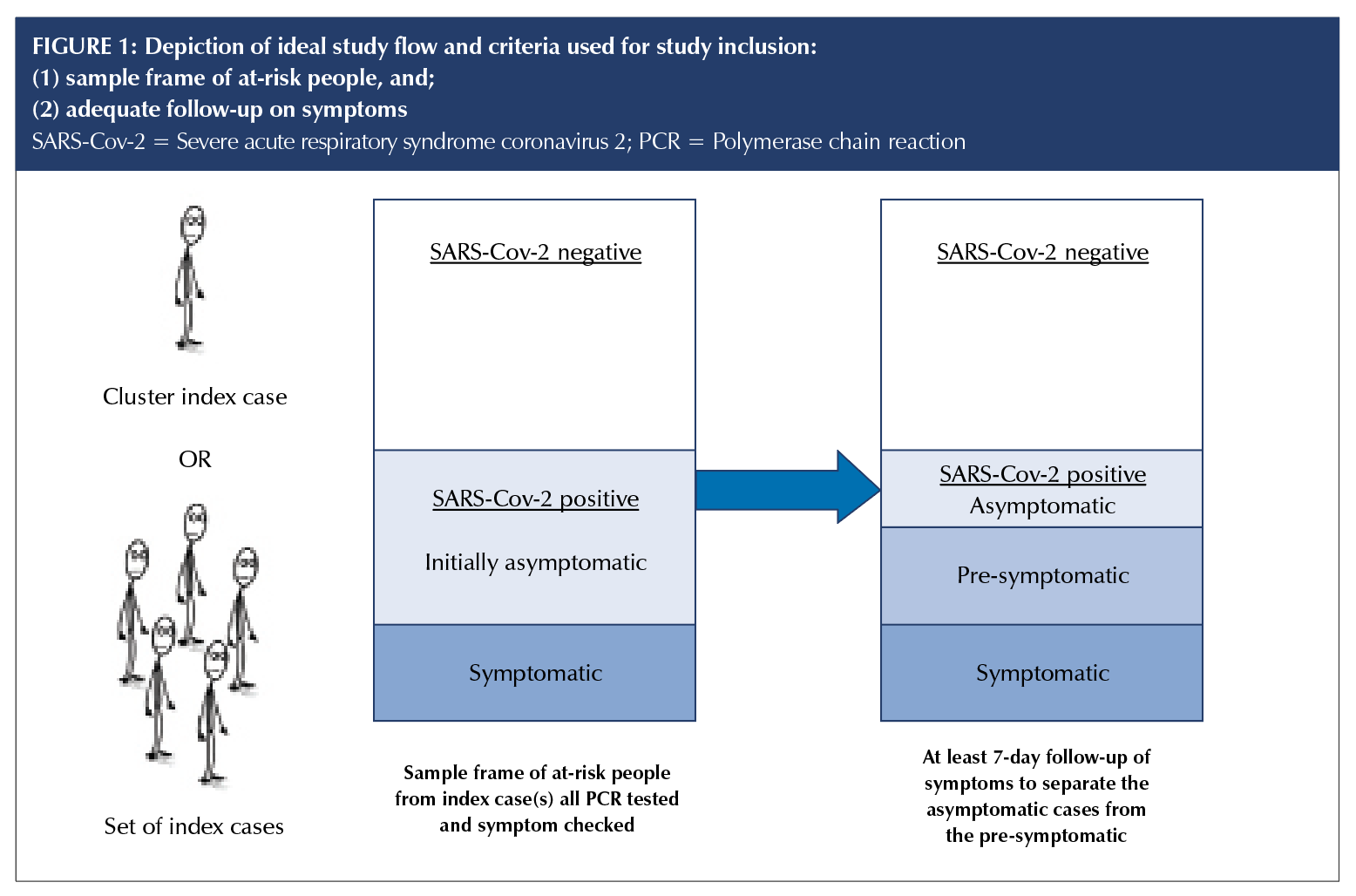 FIGURE 1: Depiction of ideal study flow and criteria used for study inclusion:
(1) sample frame of at-risk people, and;
(2) adequate follow-up on symptoms
SARS-Cov-2 = Severe acute respiratory syndrome coronavirus 2; PCR = Polymerase chain reaction

Cluster index case

OR

Set of index cases

SARS-Cov-2 negative

SARS-Cov-2 positive

Initially asymptomatic

Symptomatic

Sample frame of at-risk people from index case(s) all PCR tested and symptom checked

SARS-Cov-2 negative

SARS-Cov-2 positive
Asymptomatic

Pre-symptomatic

Symptomatic

At least 7-day follow-up of symptoms to separate the asymptomatic cases from the pre-symptomatic